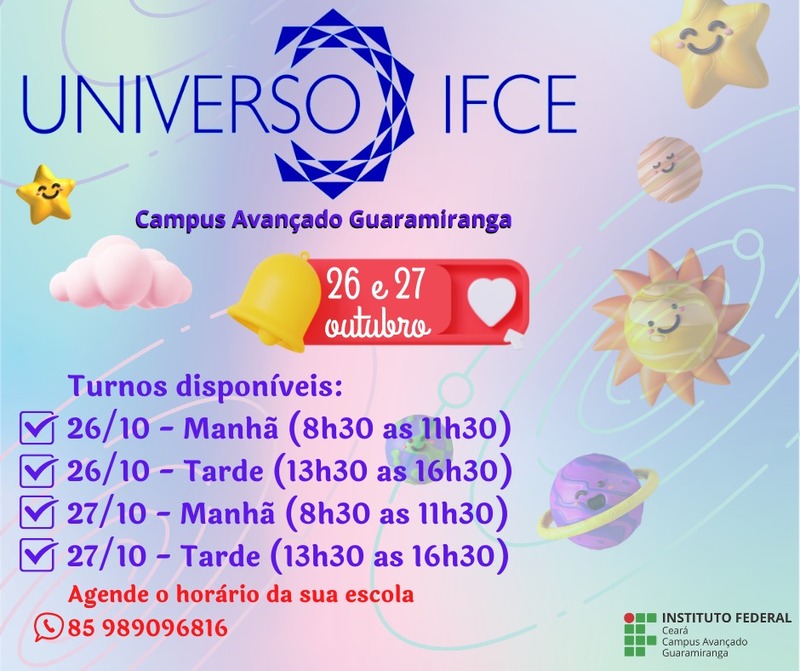 UNIVERSO IFCE

Campus Avançado Guaramiranga

26 e 27 outubro

Turnos disponíveis:
26/10 - Manhã (8h30 as 11h30)
26/10 - Tarde (13h30 as 16h30)
27/10 - Manhã (8h30 as 11h30)
27/10 - Tarde (13h30 as 16h30)
Agende o horário da sua escola
85 989096816

INSTITUTO FEDERAL
Ceará
Campus Avançado
Guaramiranga